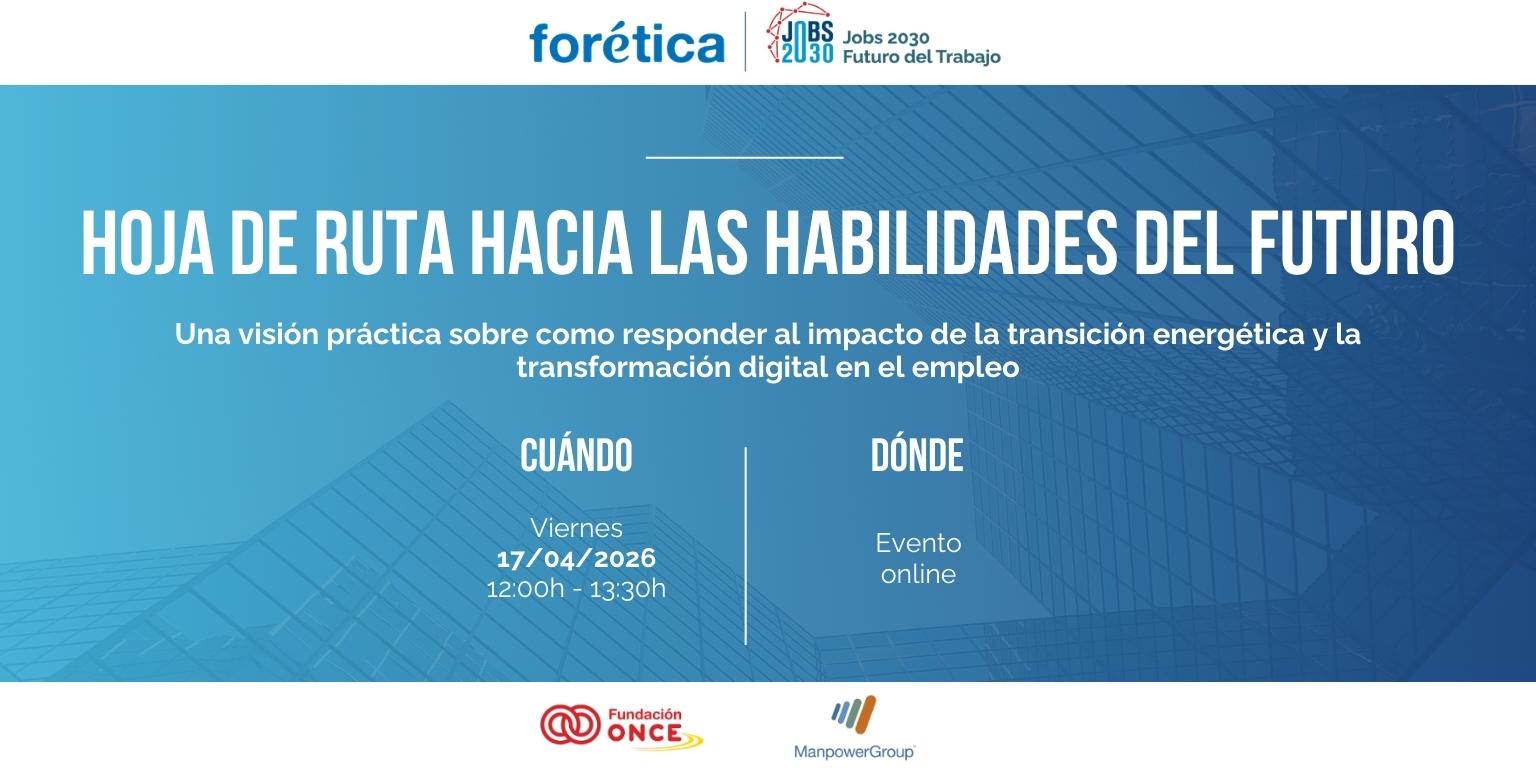 forética

JOBS 2030 Jobs 2030 Futuro del Trabajo

HOJA DE RUTA HACIA LAS HABILIDADES DEL FUTURO

Una visión práctica sobre como responder al impacto de la transición energética y la transformación digital en el empleo

CUÁNDO

Viernes
17/04/2026
12:00h - 13:30h

DÓNDE

Evento online

Fundación ONCE

ManpowerGroup